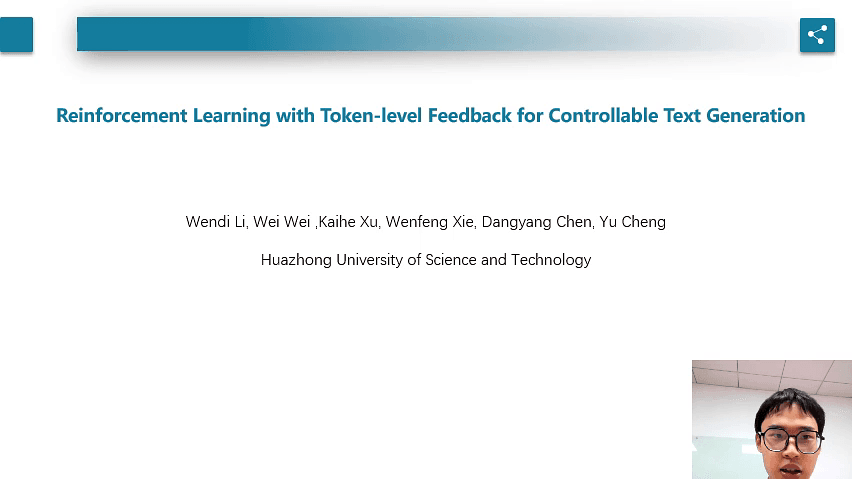 Reinforcement Learning with Token-level Feedback for Controllable Text Generation

Wendi Li, Wei Wei ,Kaihe Xu, Wenfeng Xie, Dangyang Chen, Yu Cheng

Huazhong University of Science and Technology